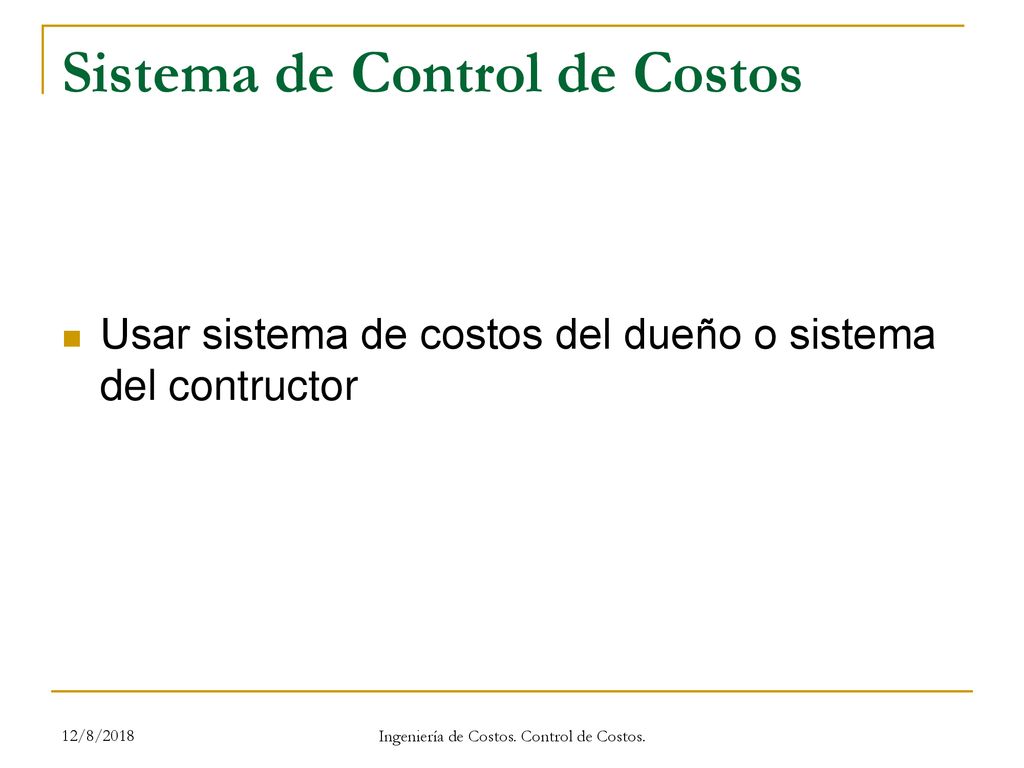 Sistema de Control de Costos

Usar sistema de costos del dueño o sistema del contructor

12/8/2018

Ingeniería de Costos. Control de Costos.